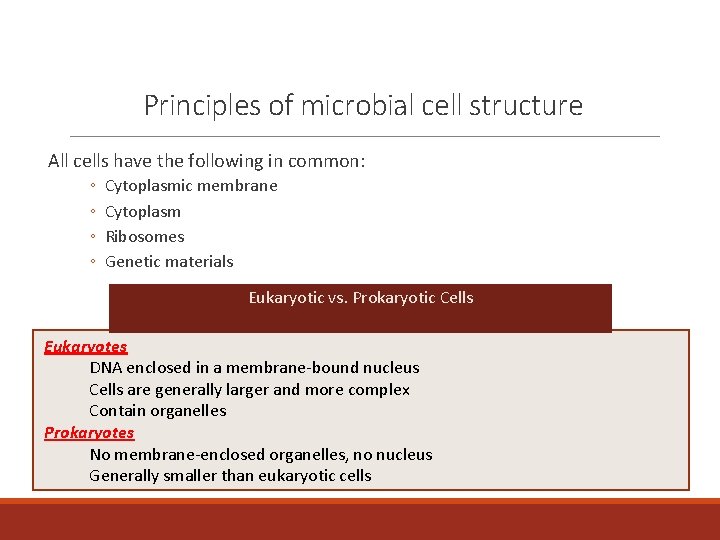 Principles of microbial cell structure

All cells have the following in common:
◦ Cytoplasmic membrane
◦ Cytoplasm
◦ Ribosomes
◦ Genetic materials

Eukaryotic vs. Prokaryotic Cells

Eukaryotes
DNA enclosed in a membrane-bound nucleus
Cells are generally larger and more complex
Contain organelles
Prokaryotes
No membrane-enclosed organelles, no nucleus
Generally smaller than eukaryotic cells